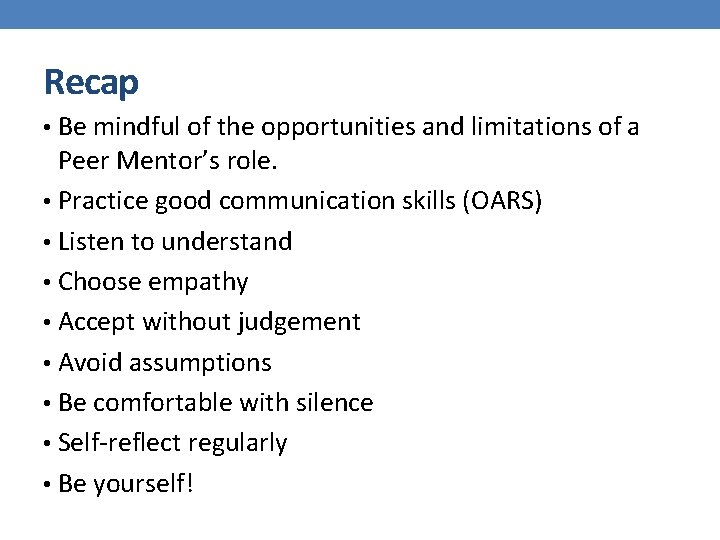 Recap

• Be mindful of the opportunities and limitations of a Peer Mentor's role.
• Practice good communication skills (OARS)
• Listen to understand
• Choose empathy
• Accept without judgement
• Avoid assumptions
• Be comfortable with silence
• Self-reflect regularly
• Be yourself!